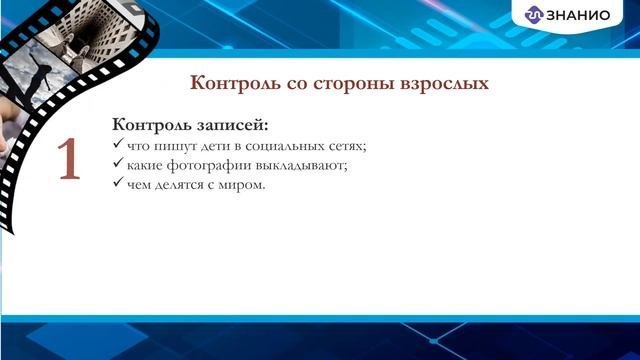 ЗНАНИО

Контроль со стороны взрослых

1

Контроль записей:
✓ что пишут дети в социальных сетях;
✓ какие фотографии выкладывают;
✓ чем делятся с миром.